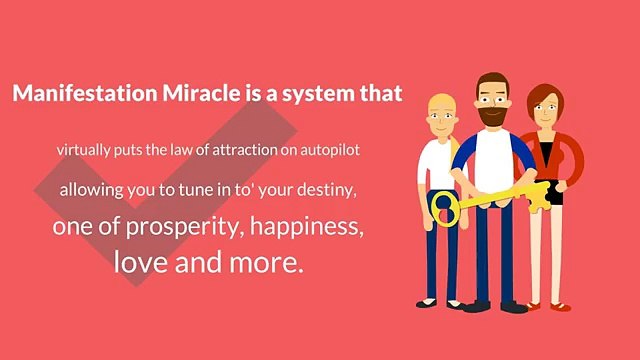 Manifestation Miracle is a system that

virtually puts the law of attraction on autopilot

allowing you to tune in to' your destiny,

one of prosperity, happiness, love and more.